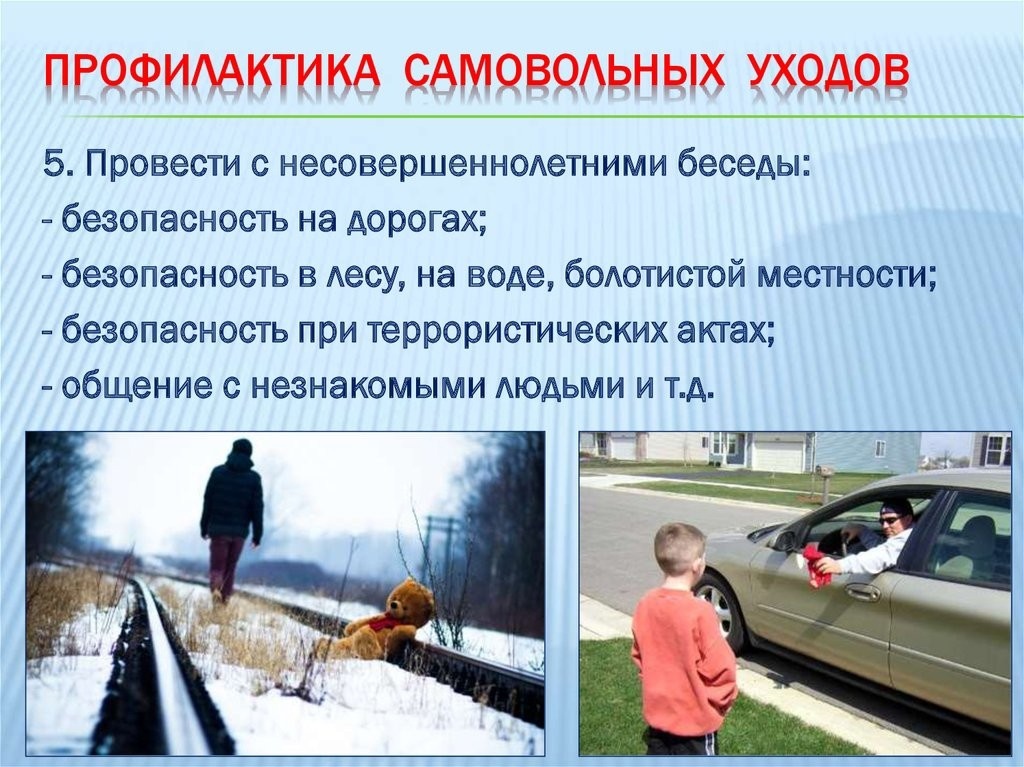 ПРОФИЛАКТИКА САМОВОЛЬНЫХ УХОДОВ

5. Провести с несовершеннолетними беседы:
- безопасность на дорогах;
- безопасность в лесу, на воде, болотистой местности;
- безопасность при террористических актах;
- общение с незнакомыми людьми и т.д.